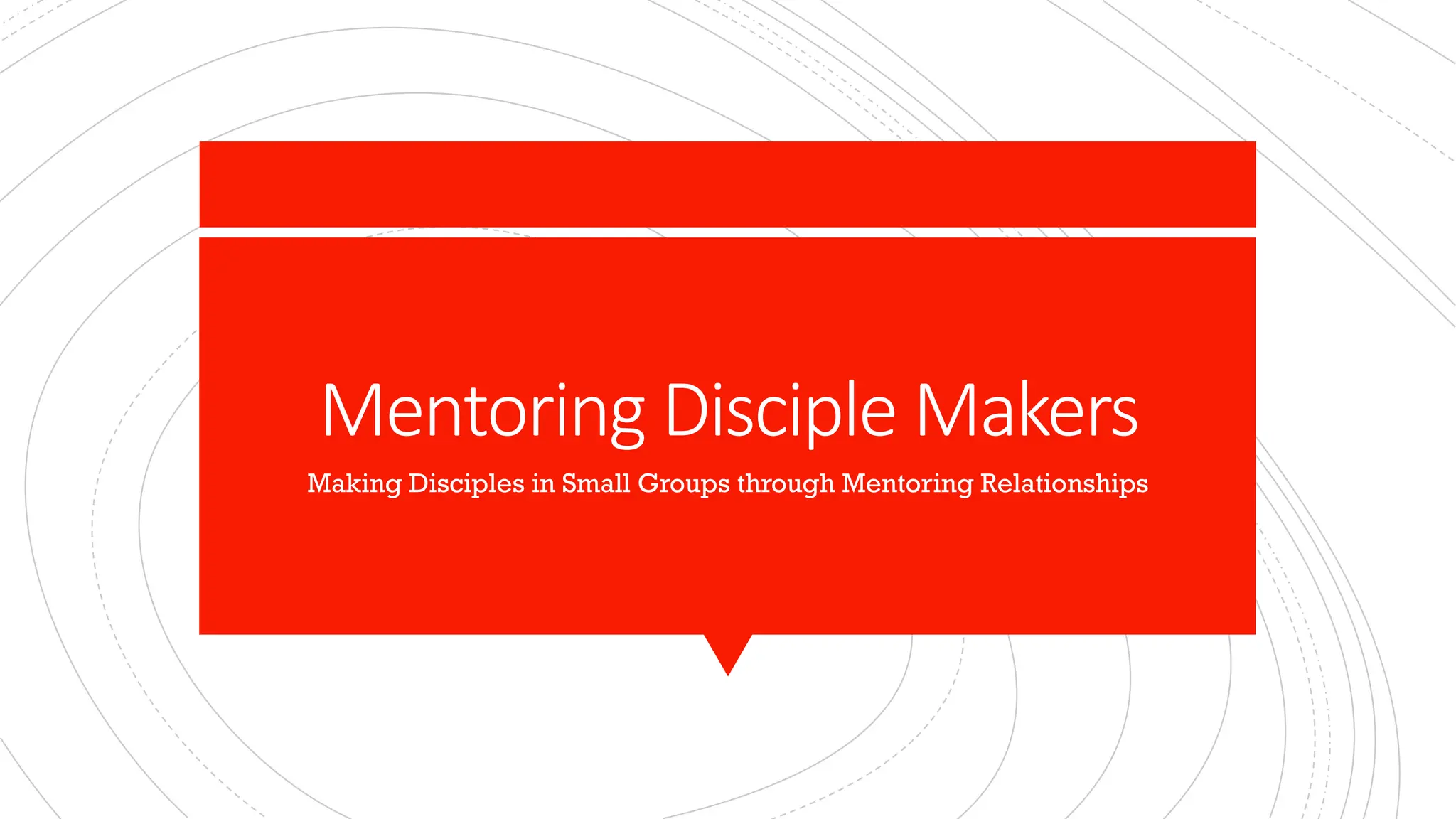 Mentoring Disciple Makers

Making Disciples in Small Groups through Mentoring Relationships